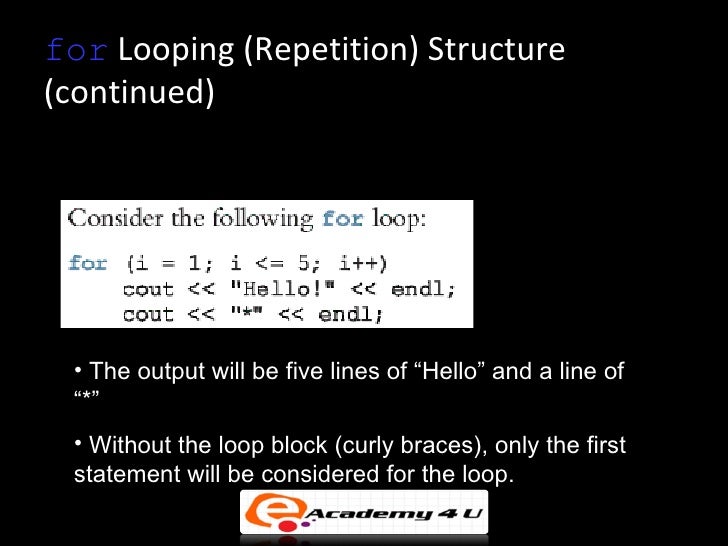 for Looping (Repetition) Structure (continued)

Consider the following for loop:

for (i = 1; i <= 5; i++)
    cout << "Hello!" << endl;
    cout << "*" << endl;

• The output will be five lines of “Hello” and a line of “*”

• Without the loop block (curly braces), only the first statement will be considered for the loop.

e Academy 4 U